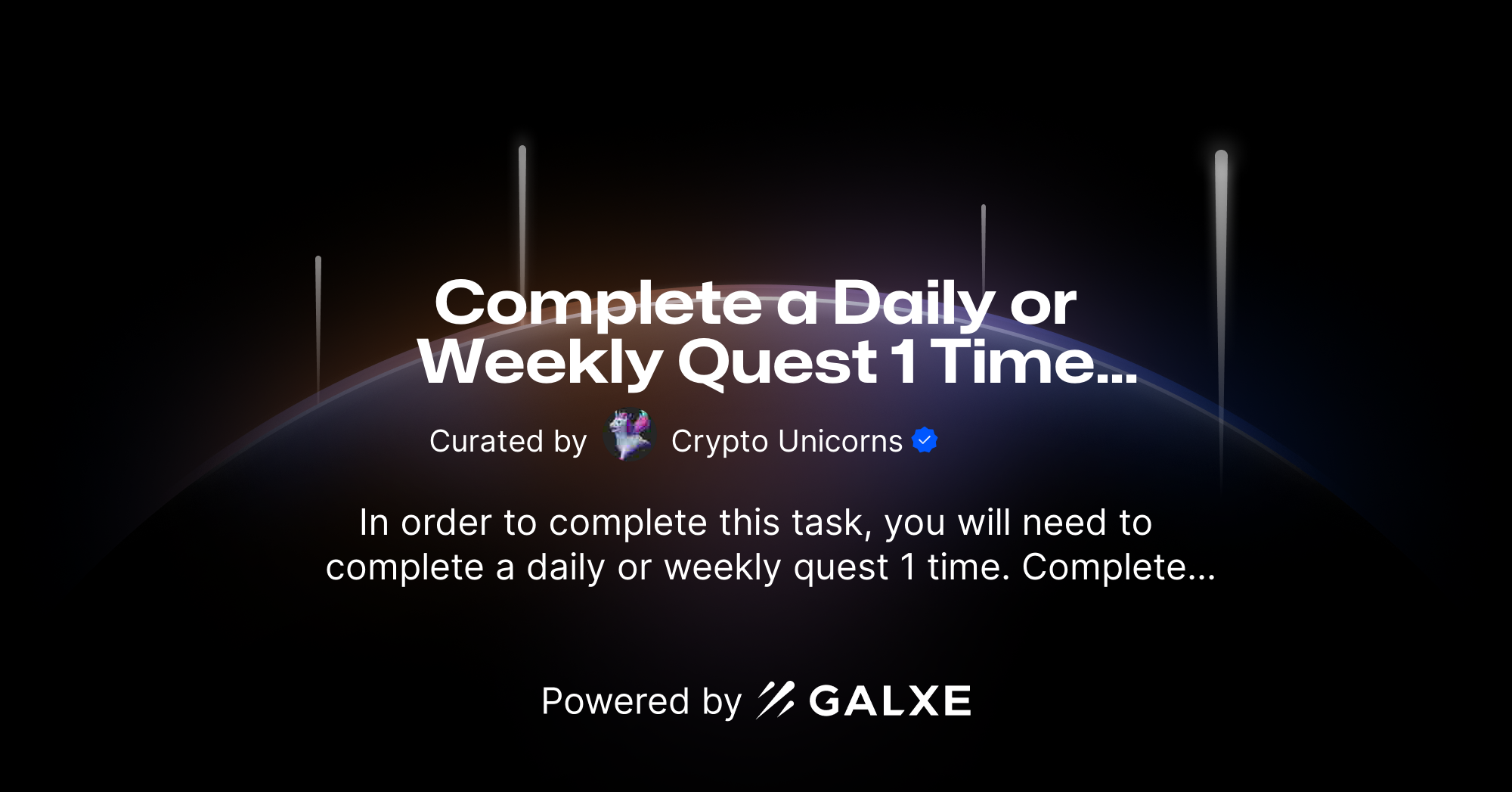 Complete a Daily or Weekly Quest 1 Time...

Curated by Crypto Unicorns

In order to complete this task, you will need to complete a daily or weekly quest 1 time. Complete...

Powered by GALXE